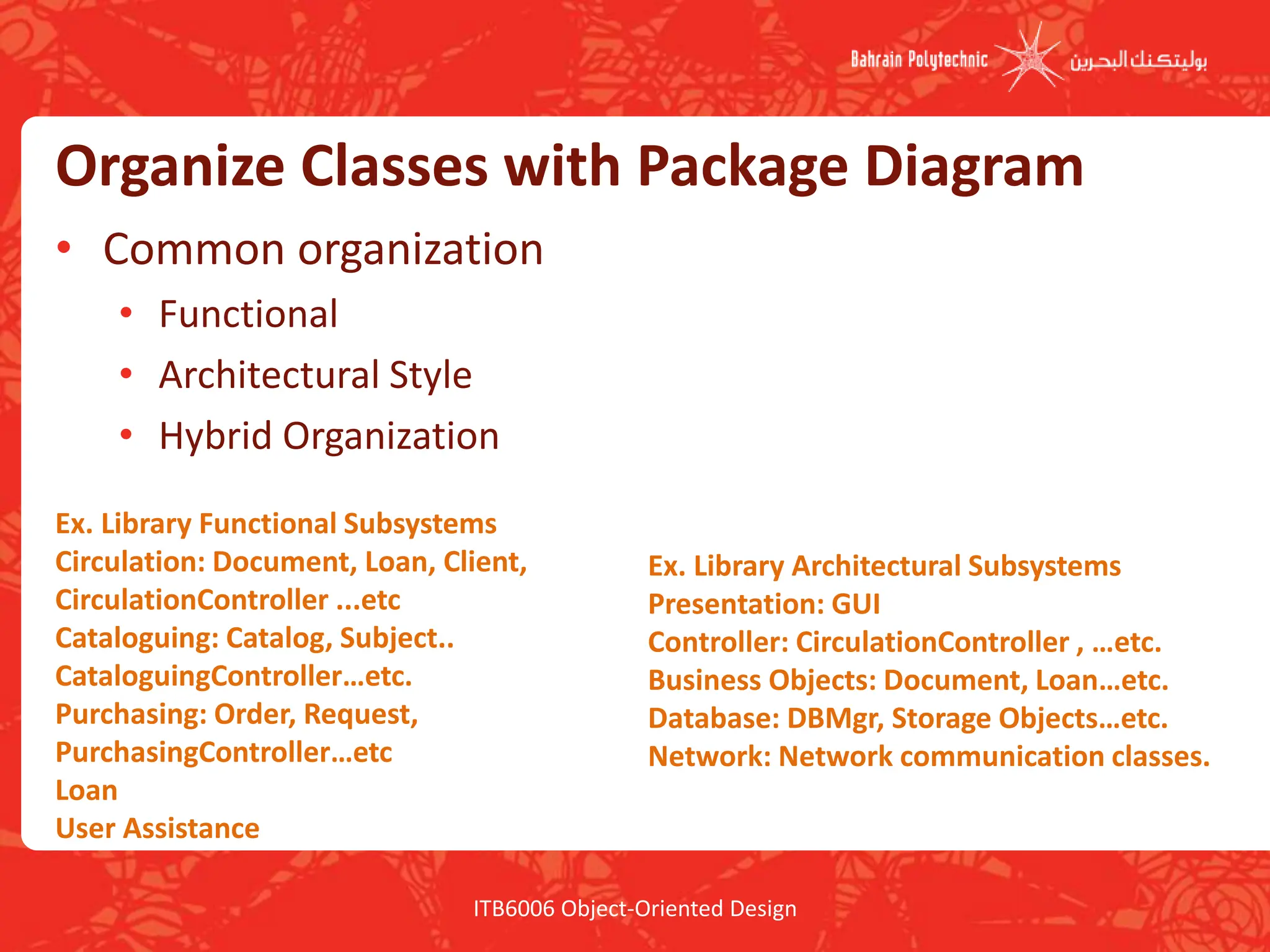 Bahrain Polytechnic بوليتكنك البحرين

Organize Classes with Package Diagram

• Common organization
  • Functional
  • Architectural Style
  • Hybrid Organization

Ex. Library Functional Subsystems
Circulation: Document, Loan, Client, CirculationController ...etc
Cataloguing: Catalog, Subject.. CataloguingController…etc.
Purchasing: Order, Request, PurchasingController…etc
Loan
User Assistance

Ex. Library Architectural Subsystems
Presentation: GUI
Controller: CirculationController , …etc.
Business Objects: Document, Loan…etc.
Database: DBMgr, Storage Objects…etc.
Network: Network communication classes.

ITB6006 Object-Oriented Design